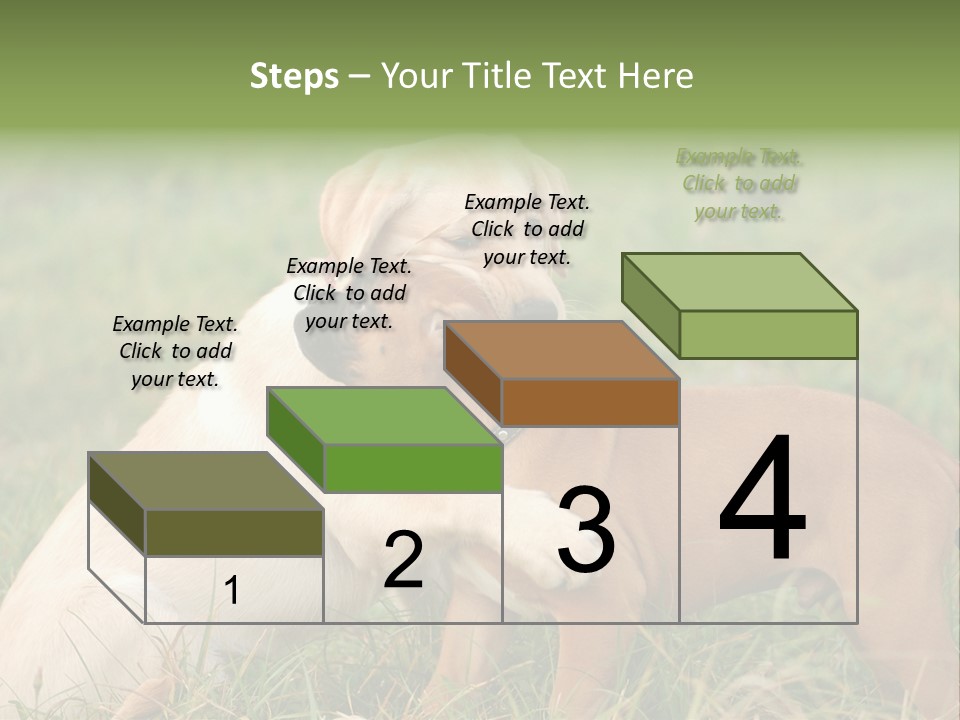 Steps – Your Title Text Here

Example Text. Click to add your text.

Example Text. Click to add your text.

Example Text. Click to add your text.

Example Text. Click to add your text.

1

2

3

4